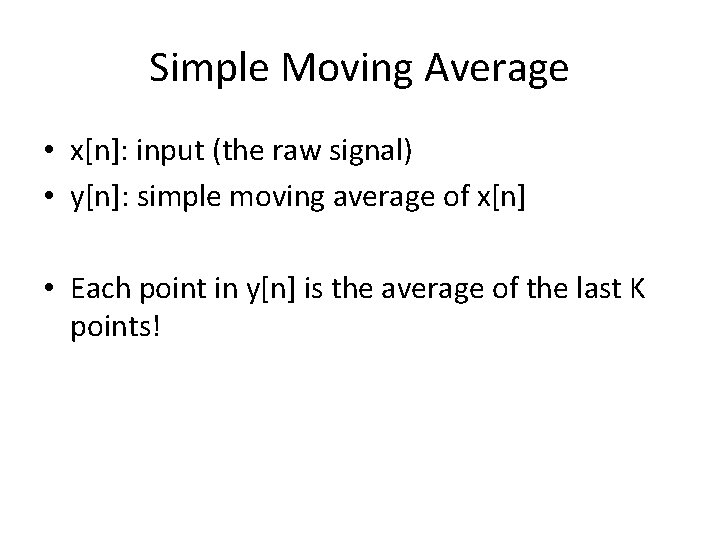 Simple Moving Average

• x[n]: input (the raw signal)
• y[n]: simple moving average of x[n]

• Each point in y[n] is the average of the last K points!